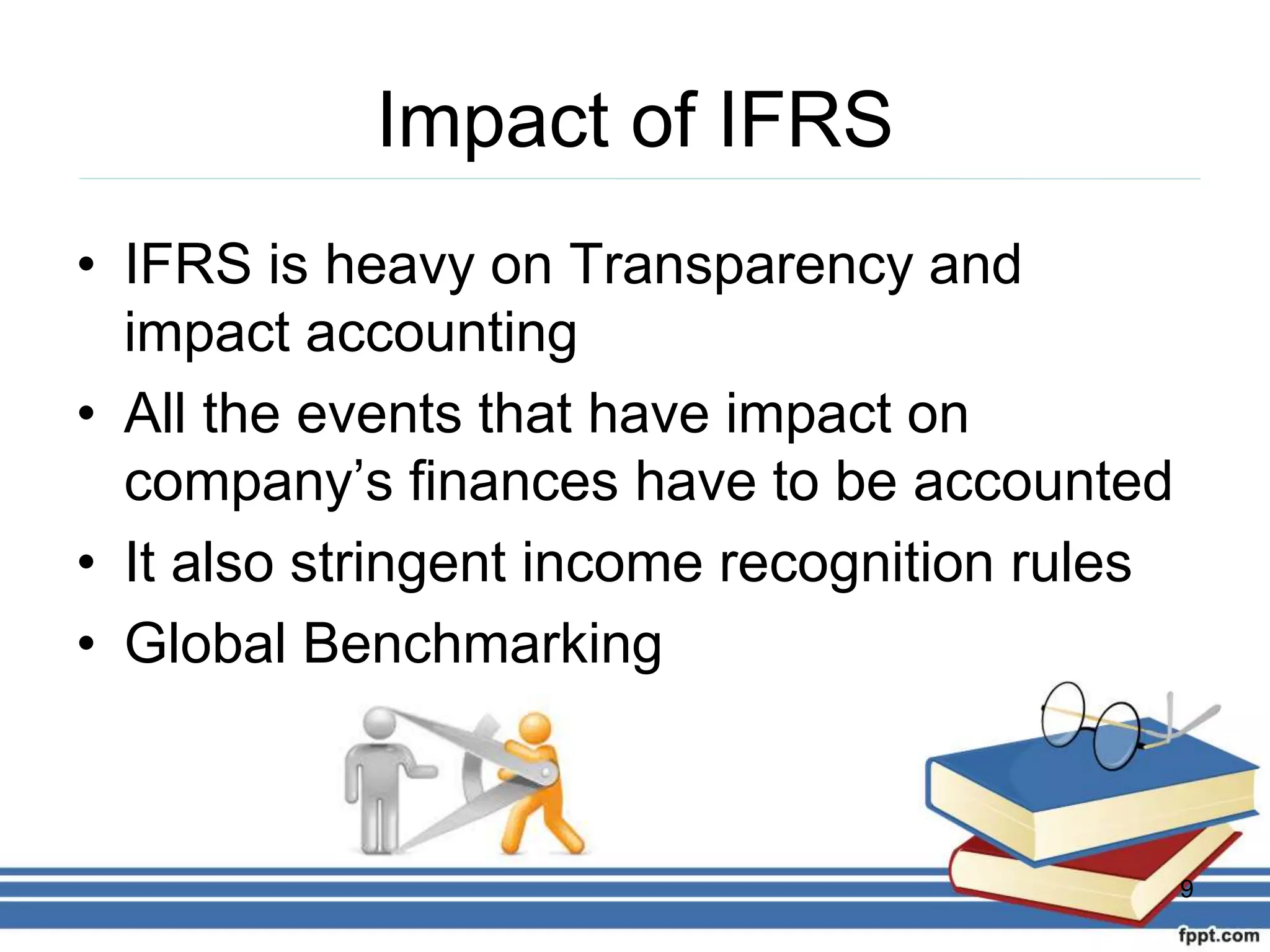 Impact of IFRS

• IFRS is heavy on Transparency and impact accounting
• All the events that have impact on company’s finances have to be accounted
• It also stringent income recognition rules
• Global Benchmarking

9

fppt.com